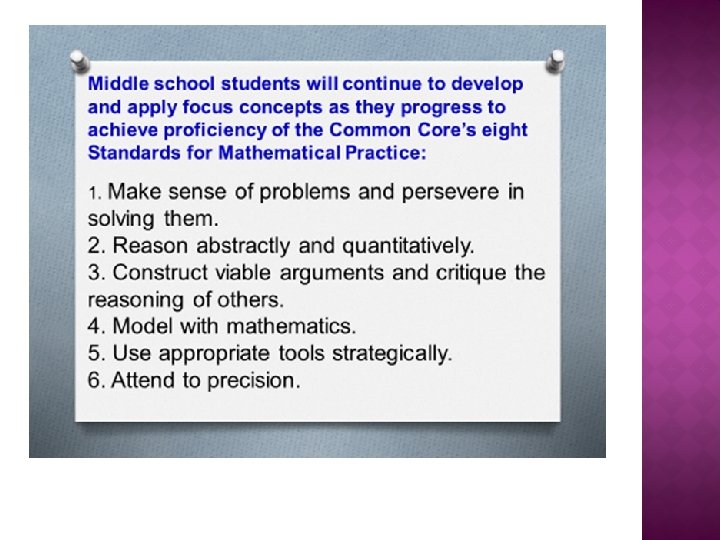 Middle school students will continue to develop and apply focus concepts as they progress to achieve proficiency of the Common Core's eight Standards for Mathematical Practice:

1. Make sense of problems and persevere in solving them.
2. Reason abstractly and quantitatively.
3. Construct viable arguments and critique the reasoning of others.
4. Model with mathematics.
5. Use appropriate tools strategically.
6. Attend to precision.